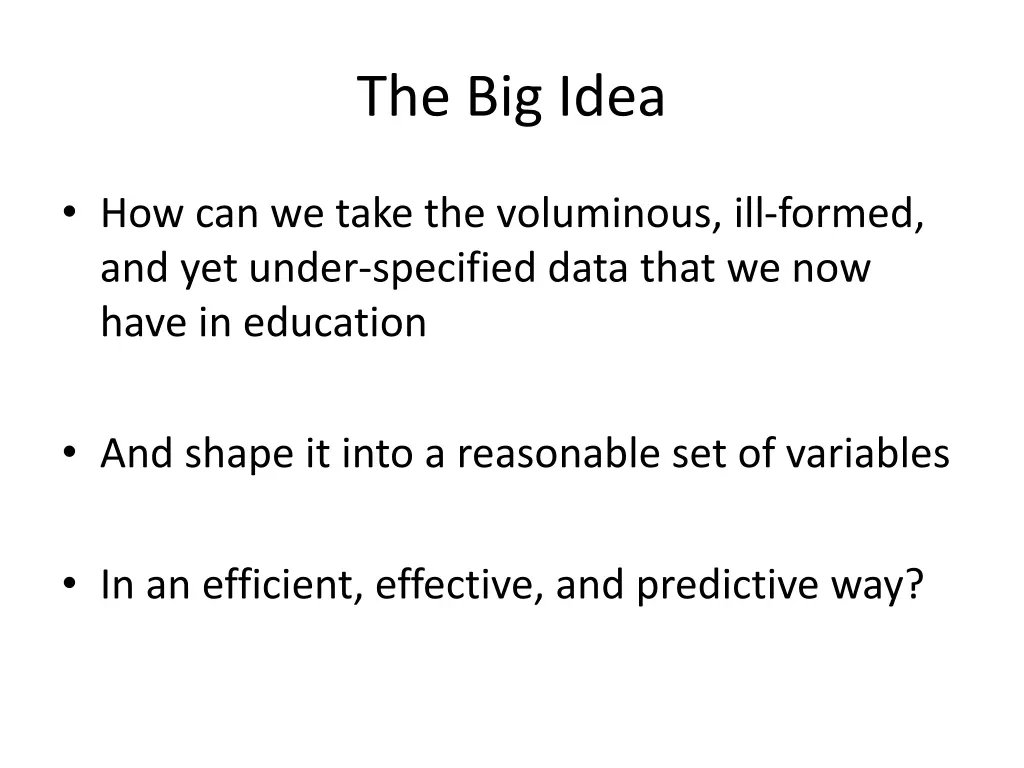 The Big Idea

• How can we take the voluminous, ill-formed, and yet under-specified data that we now have in education

• And shape it into a reasonable set of variables

• In an efficient, effective, and predictive way?